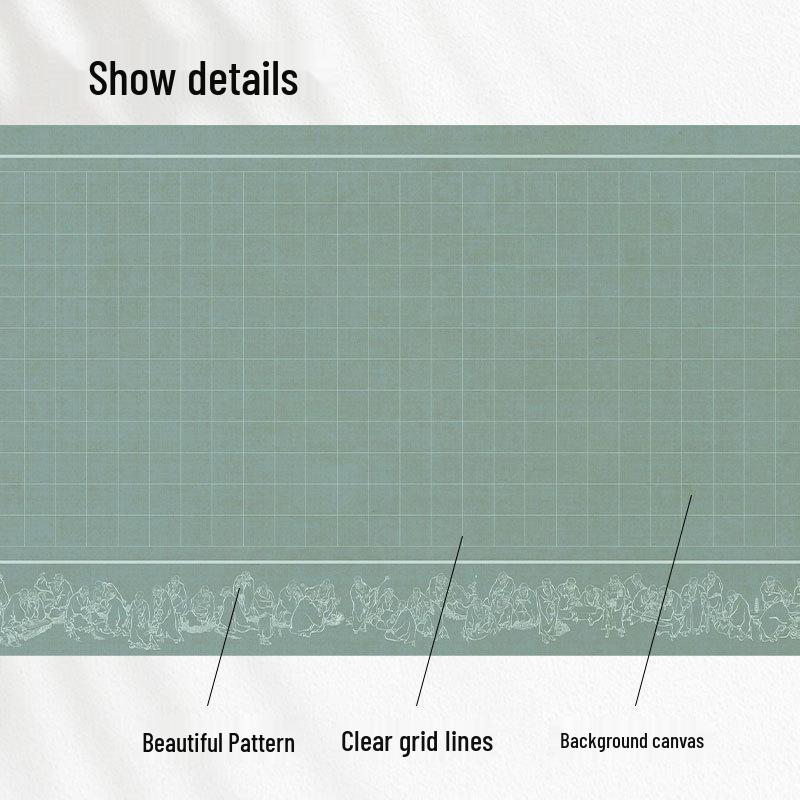 Show details

Beautiful Pattern

Clear grid lines

Background canvas